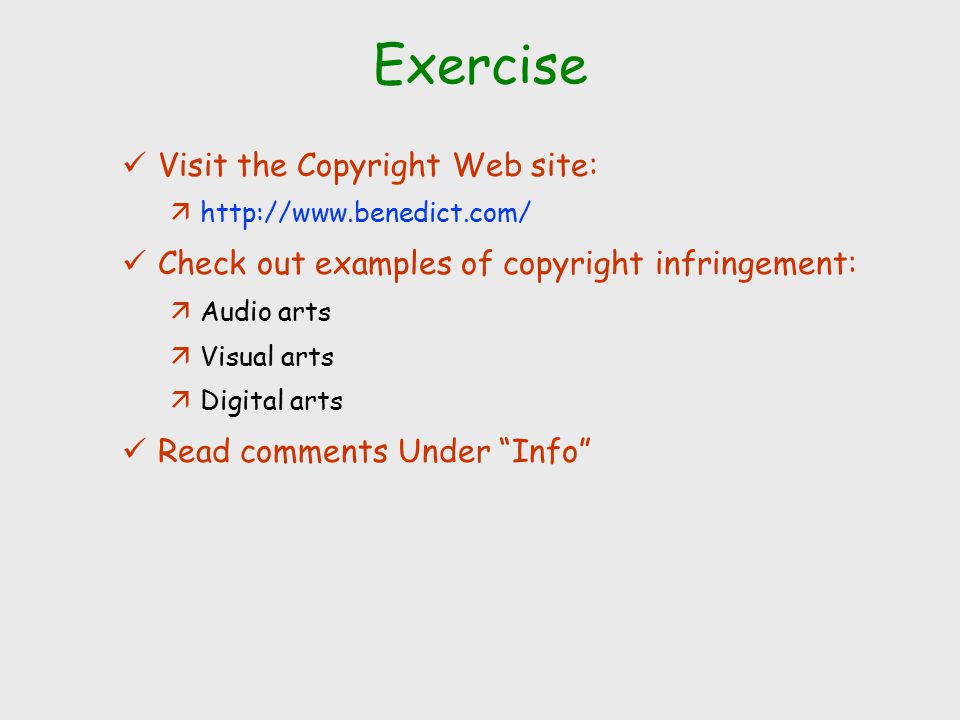 Exercise

✓ Visit the Copyright Web site:

↗ http://www.benedict.com/

✓ Check out examples of copyright infringement:

↗ Audio arts

↗ Visual arts

↗ Digital arts

✓ Read comments Under “Info”